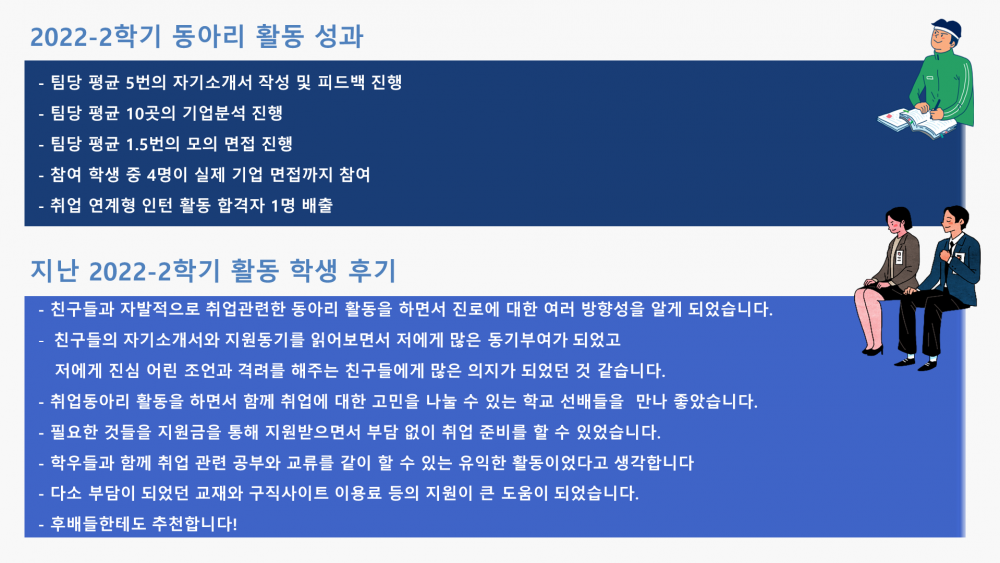 2022-2학기 동아리 활동 성과

- 팀당 평균 5번의 자기소개서 작성 및 피드백 진행
- 팀당 평균 10곳의 기업분석 진행
- 팀당 평균 1.5번의 모의 면접 진행
- 참여 학생 중 4명이 실제 기업 면접까지 참여
- 취업 연계형 인턴 활동 합격자 1명 배출

지난 2022-2학기 활동 학생 후기

- 친구들과 자발적으로 취업관련한 동아리 활동을 하면서 진로에 대한 여러 방향성을 알게 되었습니다.
- 친구들의 자기소개서와 지원동기를 읽어보면서 저에게 많은 동기부여가 되었고 저에게 진심 어린 조언과 격려를 해주는 친구들에게 많은 의지가 되었던 것 같습니다.
- 취업동아리 활동을 하면서 함께 취업에 대한 고민을 나눌 수 있는 학교 선배들을 만나 좋았습니다.
- 필요한 것들을 지원금을 통해 지원받으면서 부담 없이 취업 준비를 할 수 있었습니다.
- 학우들과 함께 취업 관련 공부와 교류를 같이 할 수 있는 유익한 활동이었다고 생각합니다
- 다소 부담이 되었던 교재와 구직사이트 이용료 등의 지원이 큰 도움이 되었습니다.
- 후배들한테도 추천합니다!